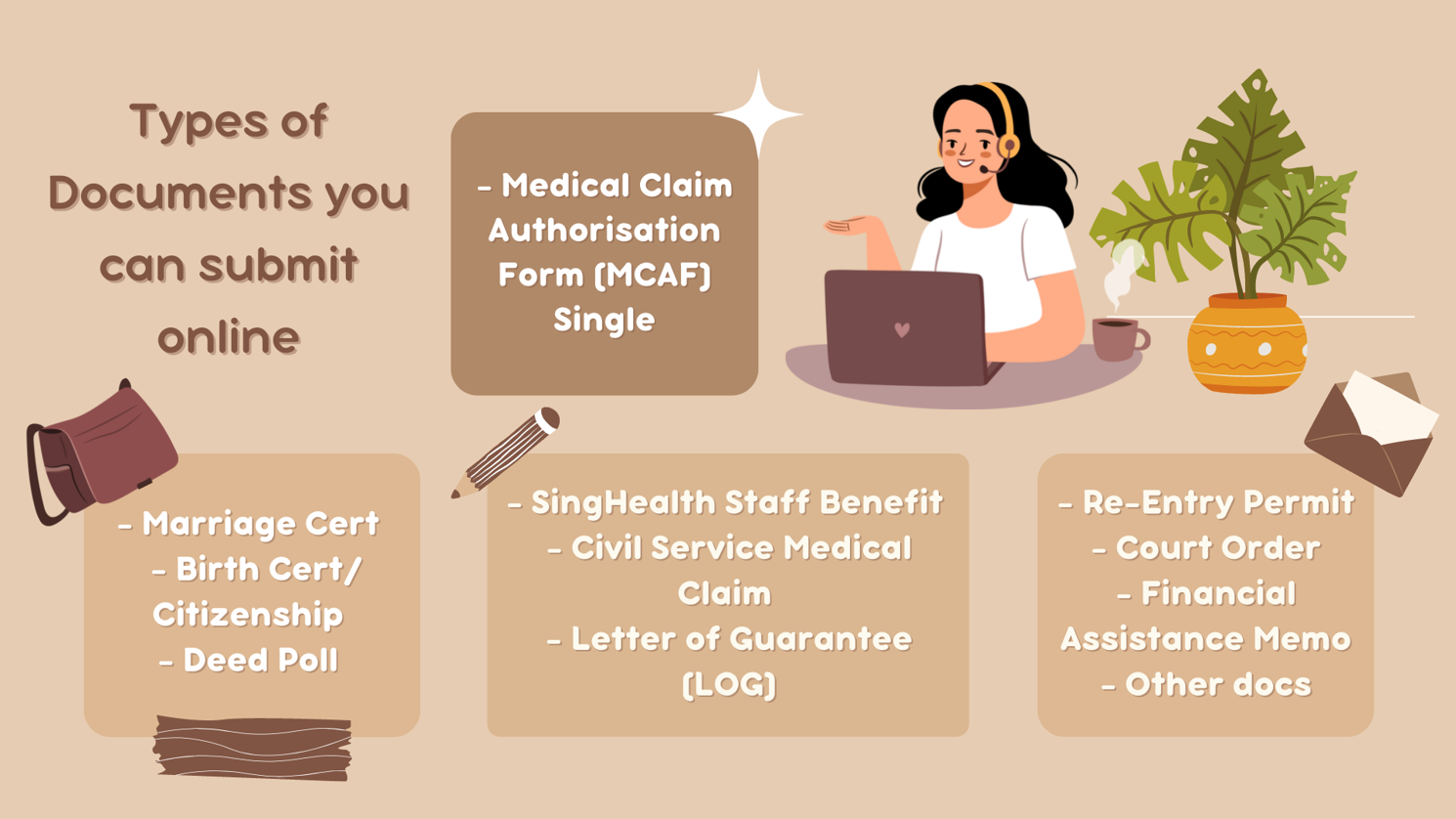 Types of Documents you can submit online

- Medical Claim Authorisation Form (MCAF) Single

- Marriage Cert
- Birth Cert/ Citizenship
- Deed Poll

- SingHealth Staff Benefit
- Civil Service Medical Claim
- Letter of Guarantee (LOG)

- Re-Entry Permit
- Court Order
- Financial Assistance Memo
- Other docs